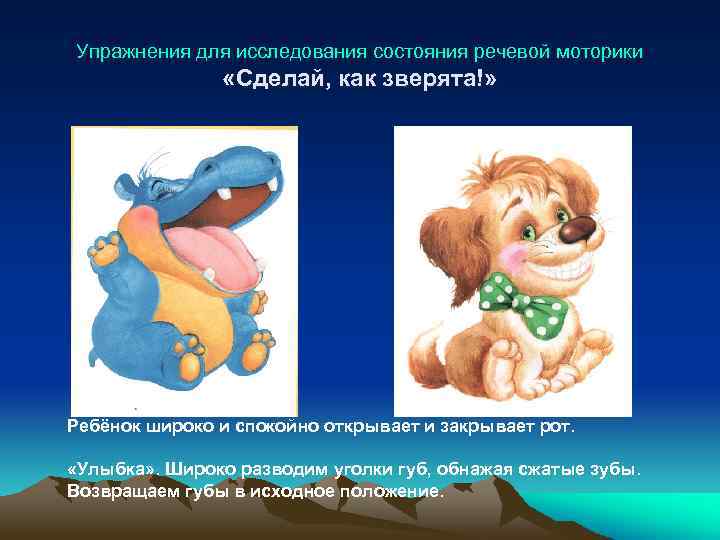 Упражнения для исследования состояния речевой моторики
«Сделай, как зверята!»

Ребёнок широко и спокойно открывает и закрывает рот.

«Улыбка». Широко разводим уголки губ, обнажая сжатые зубы. Возвращаем губы в исходное положение.